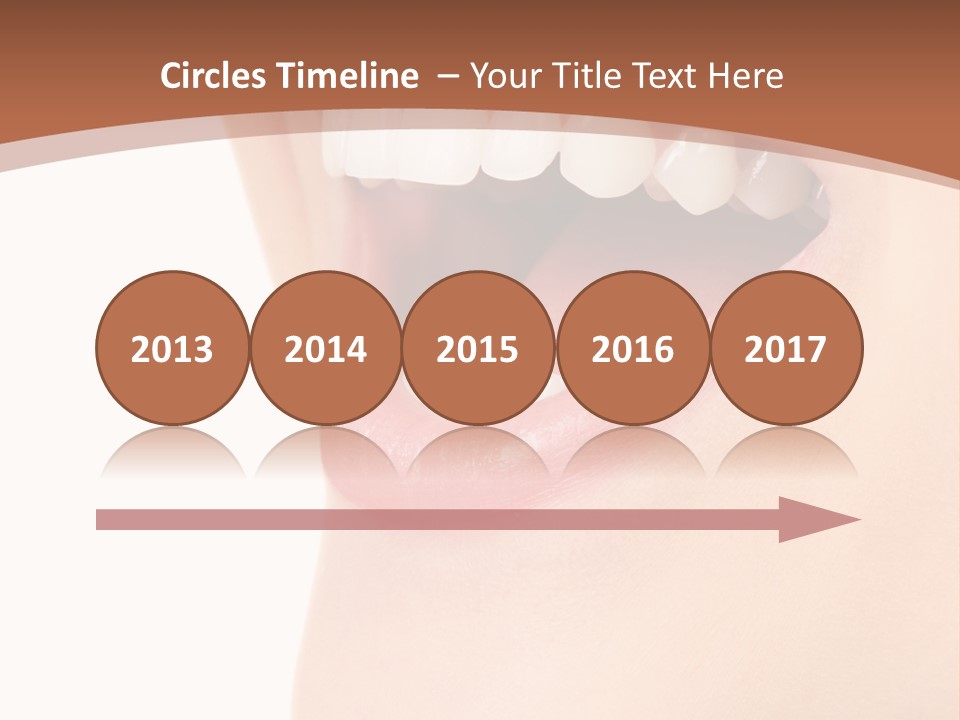 Circles Timeline – Your Title Text Here

2013

2014

2015

2016

2017